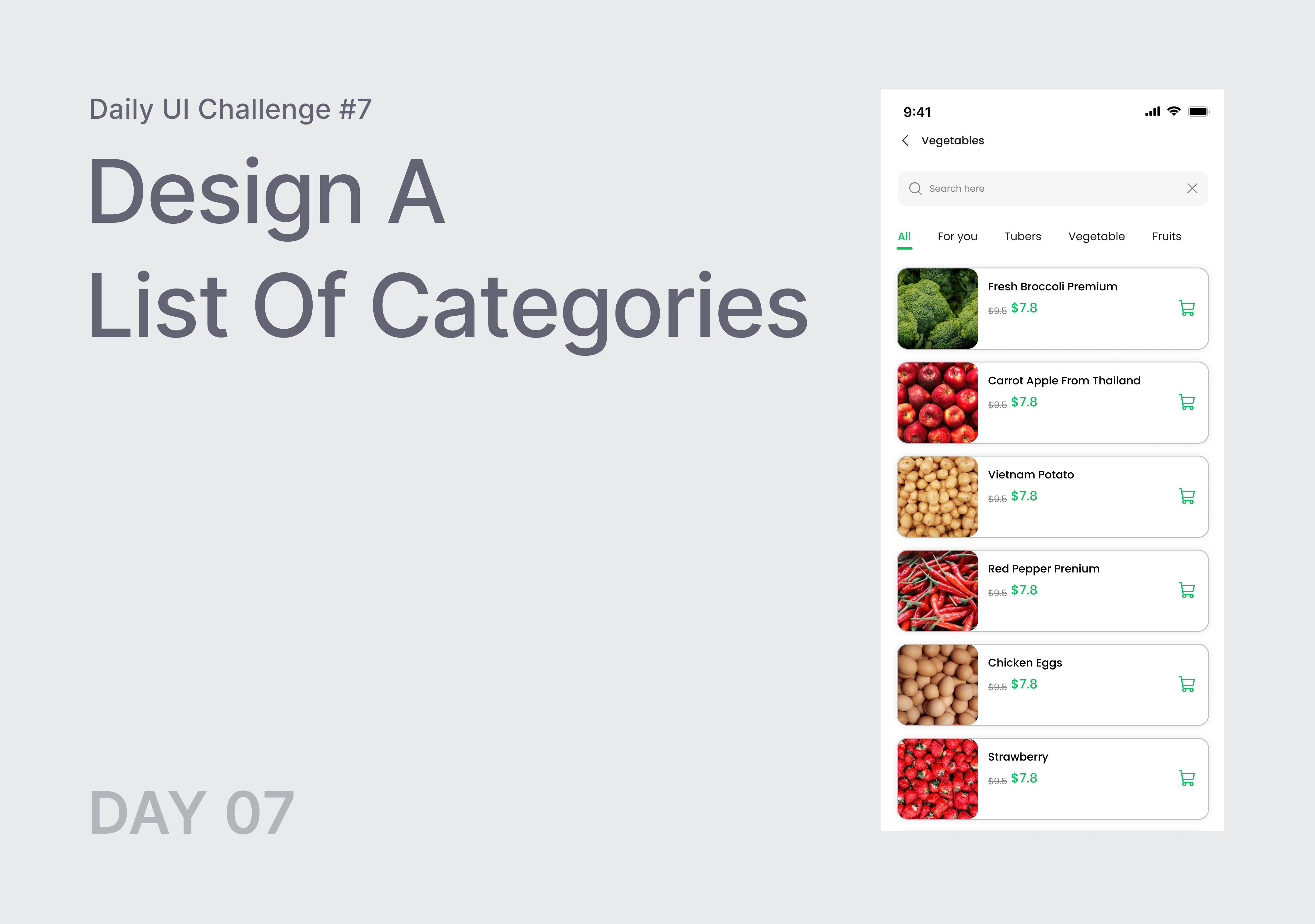 Daily UI Challenge #7

Design A List Of Categories

DAY 07

9:41

Vegetables

Search here

All For you Tubers Vegetable Fruits

Fresh Broccoli Premium
$9.5 $7.8

Carrot Apple From Thailand
$9.5 $7.8

Vietnam Potato
$9.5 $7.8

Red Pepper Prenium
$9.5 $7.8

Chicken Eggs
$9.5 $7.8

Strawberry
$9.5 $7.8